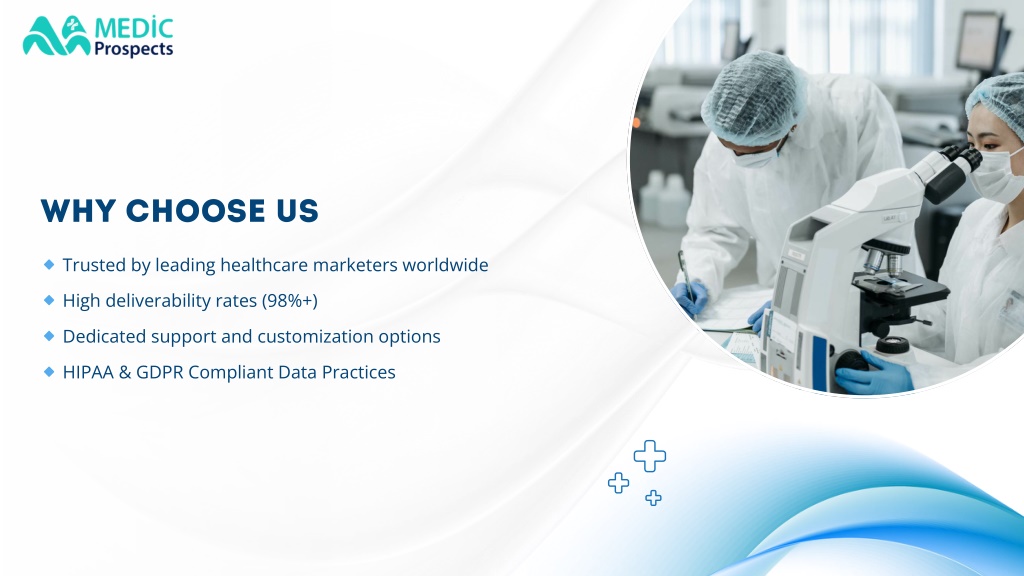 MEDIC Prospects

WHY CHOOSE US

Trusted by leading healthcare marketers worldwide

High deliverability rates (98%+)

Dedicated support and customization options

HIPAA & GDPR Compliant Data Practices